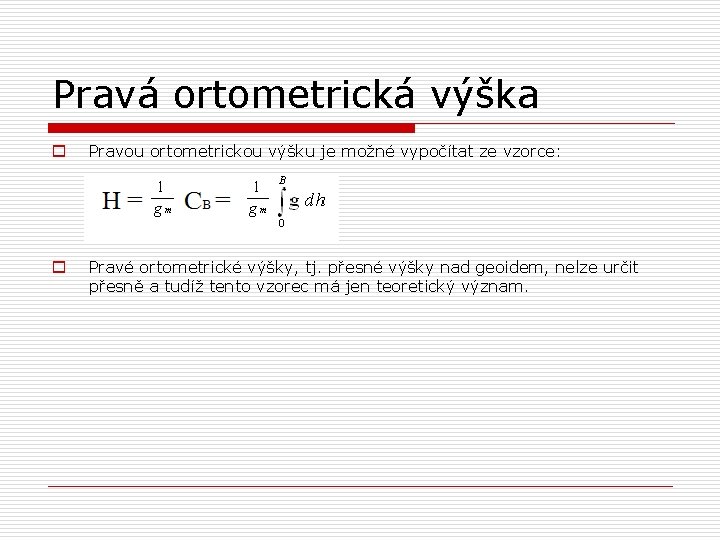 Pravá ortometrická výška

Pravou ortometrickou výšku je možné vypočítat ze vzorce:

$H = \frac{1}{g_m} C_B = \frac{1}{g_m} \int_0^B g \, dh$

Pravé ortometrické výšky, tj. přesné výšky nad geoidem, nelze určit přesně a tudíž tento vzorec má jen teoretický význam.